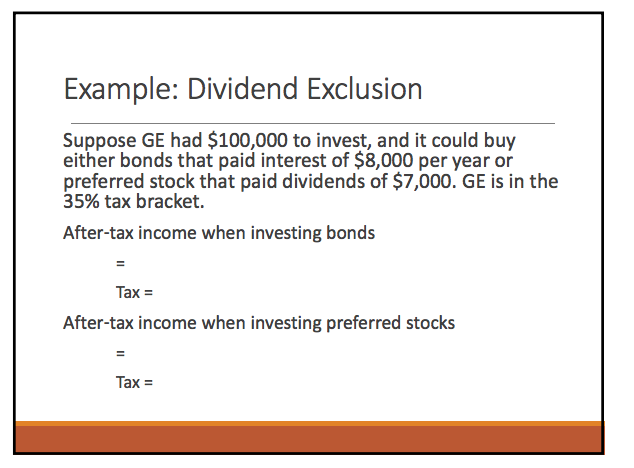 Example: Dividend Exclusion

Suppose GE had \$100,000 to invest, and it could buy either bonds that paid interest of \$8,000 per year or preferred stock that paid dividends of \$7,000. GE is in the 35% tax bracket.

After-tax income when investing bonds

=

Tax =

After-tax income when investing preferred stocks

=

Tax =